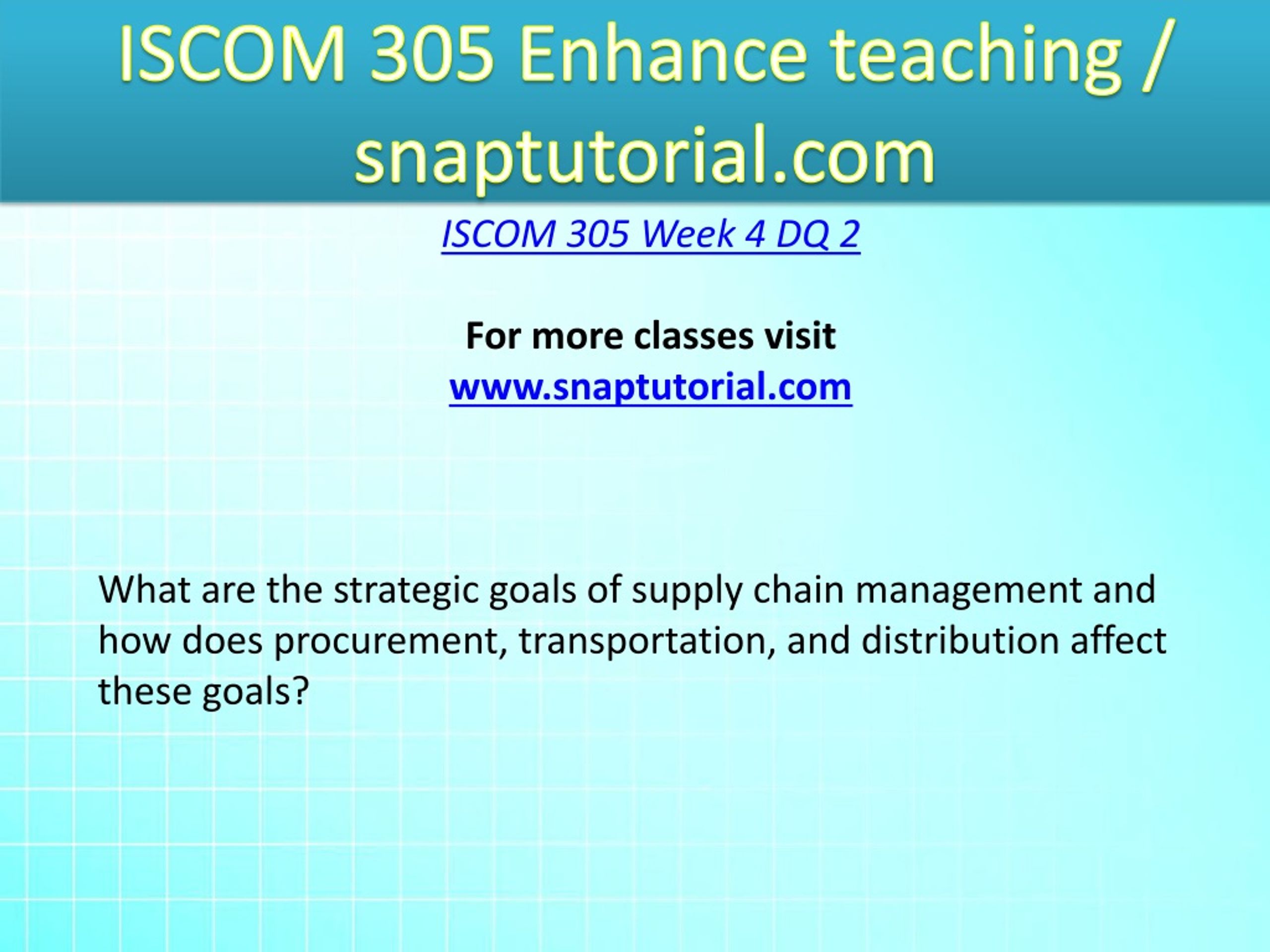 ISCOM 305 Enhance teaching / snaptutorial.com

ISCOM 305 Week 4 DQ 2

For more classes visit
www.snaptutorial.com

What are the strategic goals of supply chain management and how does procurement, transportation, and distribution affect these goals?